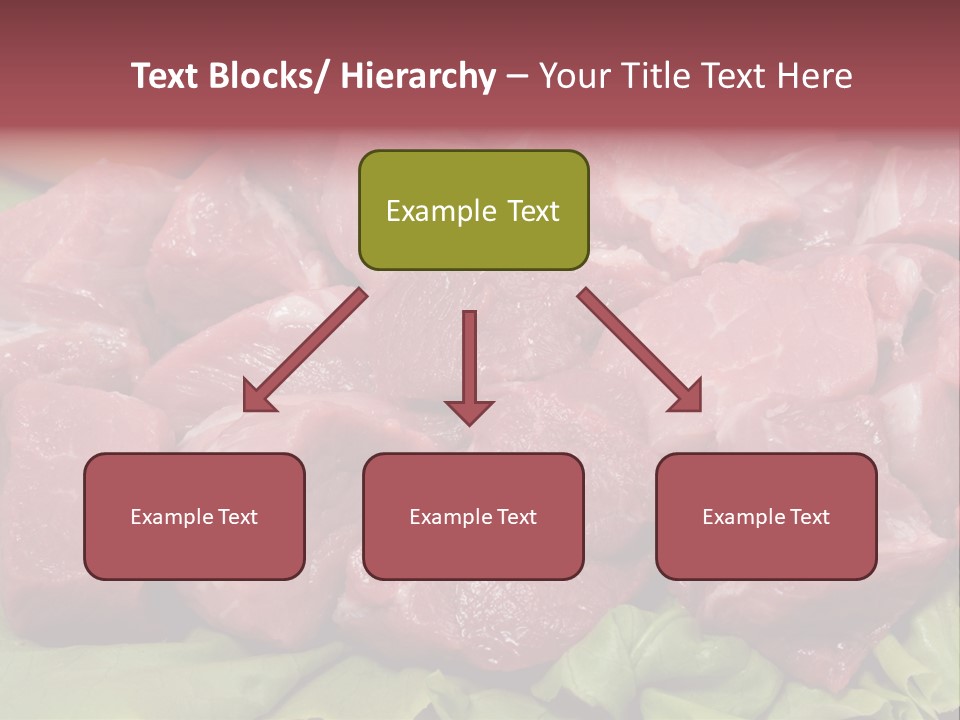 Text Blocks/ Hierarchy – Your Title Text Here

Example Text

Example Text

Example Text

Example Text